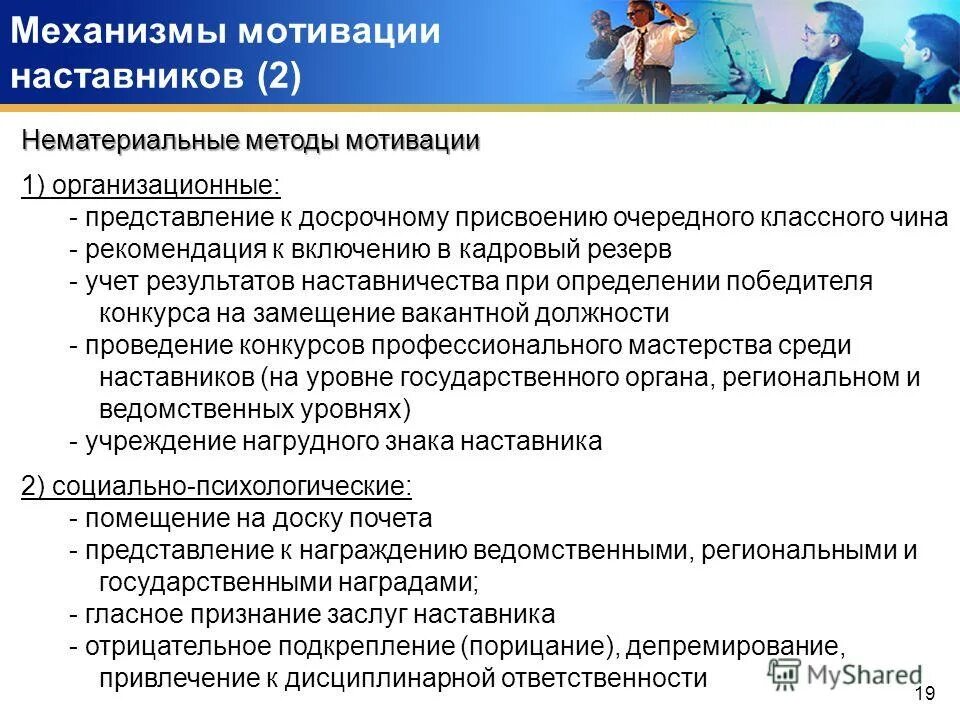 Механизмы мотивации наставников (2)

Нематериальные методы мотивации

1) организационные:
- представление к досрочному присвоению очередного классного чина
- рекомендация к включению в кадровый резерв
- учет результатов наставничества при определении победителя конкурса на замещение вакантной должности
- проведение конкурсов профессионального мастерства среди наставников (на уровне государственного органа, региональном и ведомственных уровнях)
- учреждение нагрудного знака наставника

2) социально-психологические:
- помещение на доску почета
- представление к награждению ведомственными, региональными и государственными наградами;
- гласное признание заслуг наставника
- отрицательное подкрепление (порицание), депремирование, привлечение к дисциплинарной ответственности

MyShared

19